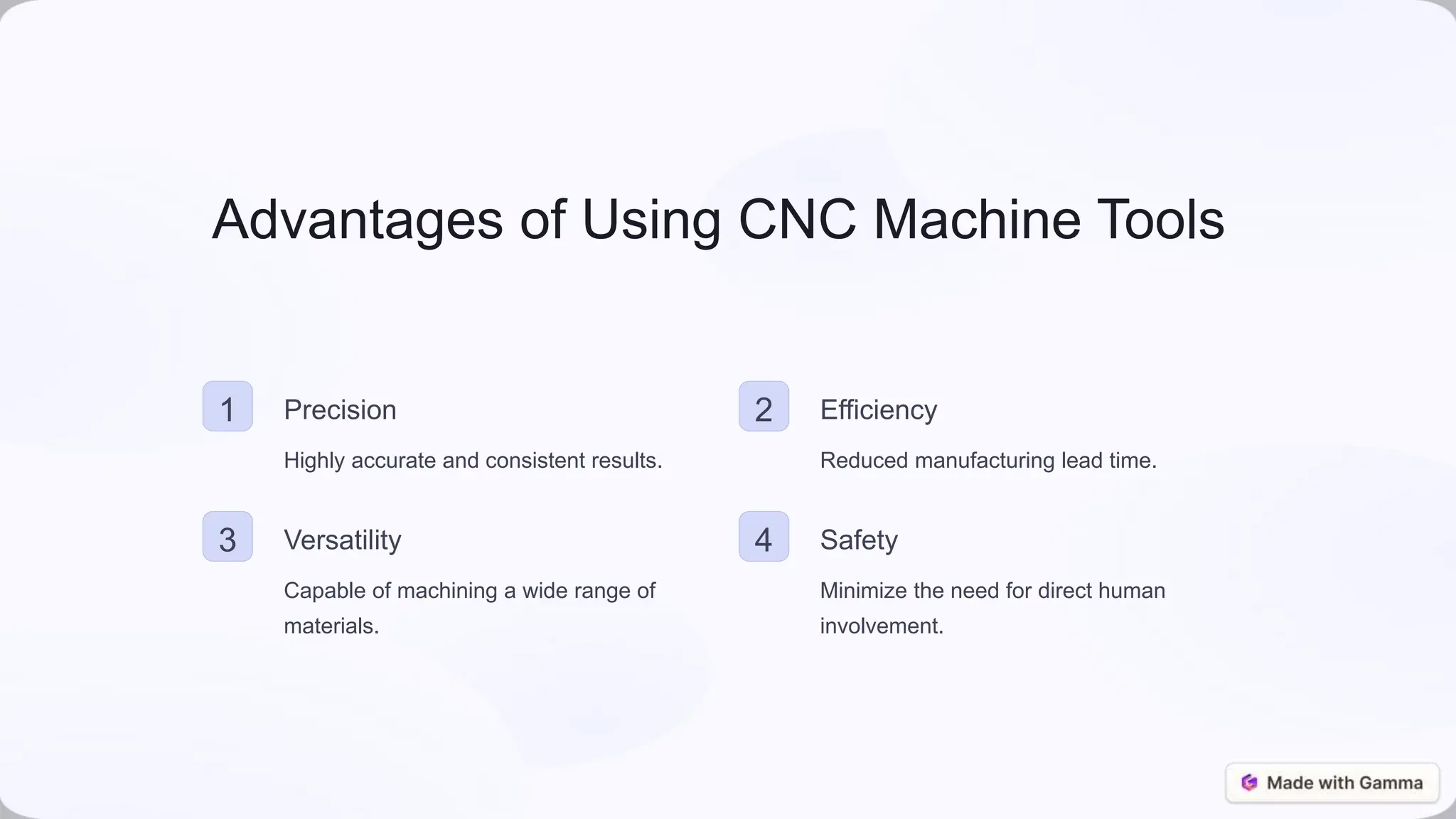 Advantages of Using CNC Machine Tools

1

Precision

Highly accurate and consistent results.

2

Efficiency

Reduced manufacturing lead time.

3

Versatility

Capable of machining a wide range of materials.

4

Safety

Minimize the need for direct human involvement.

Made with Gamma